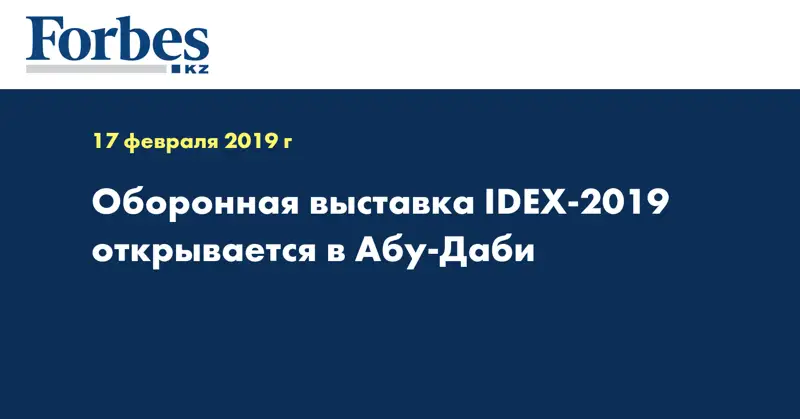 Forbes
KZ

17 февраля 2019 г

Оборонная выставка IDEX-2019 открывается в Абу-Даби